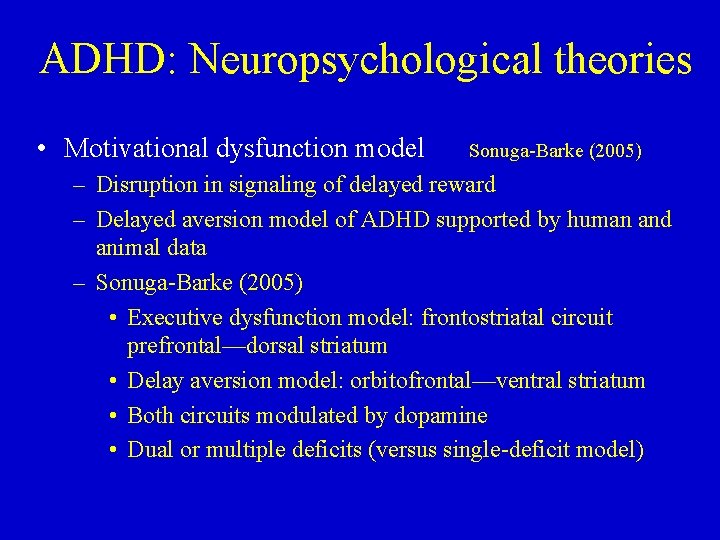 ADHD: Neuropsychological theories

• Motivational dysfunction model Sonuga-Barke (2005)
– Disruption in signaling of delayed reward
– Delayed aversion model of ADHD supported by human and animal data
– Sonuga-Barke (2005)
• Executive dysfunction model: frontostriatal circuit prefrontal—dorsal striatum
• Delay aversion model: orbitofrontal—ventral striatum
• Both circuits modulated by dopamine
• Dual or multiple deficits (versus single-deficit model)